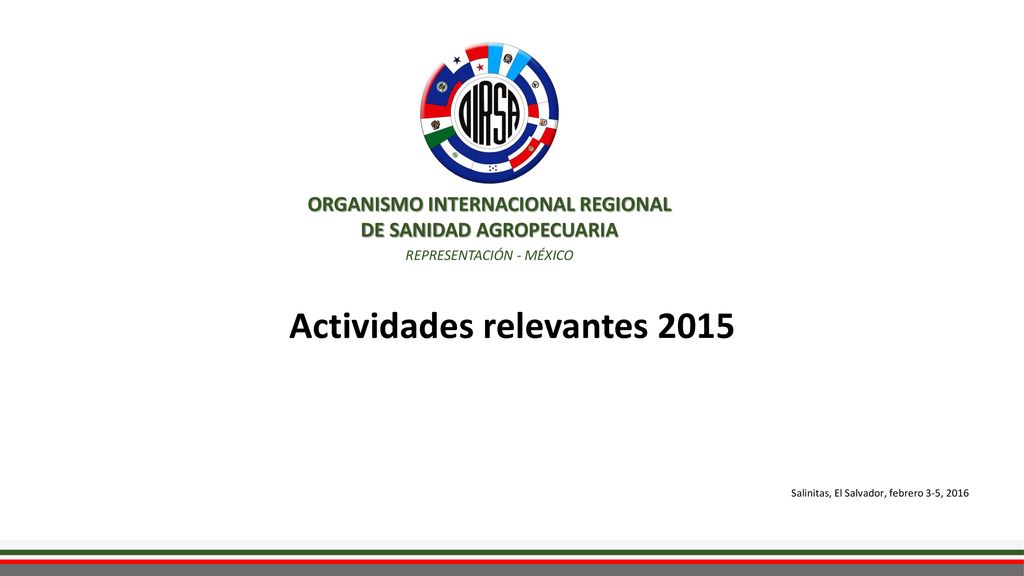 OIRSA

ORGANISMO INTERNACIONAL REGIONAL DE SANIDAD AGROPECUARIA

REPRESENTACIÓN - MÉXICO

Actividades relevantes 2015

Salinitas, El Salvador, febrero 3-5, 2016